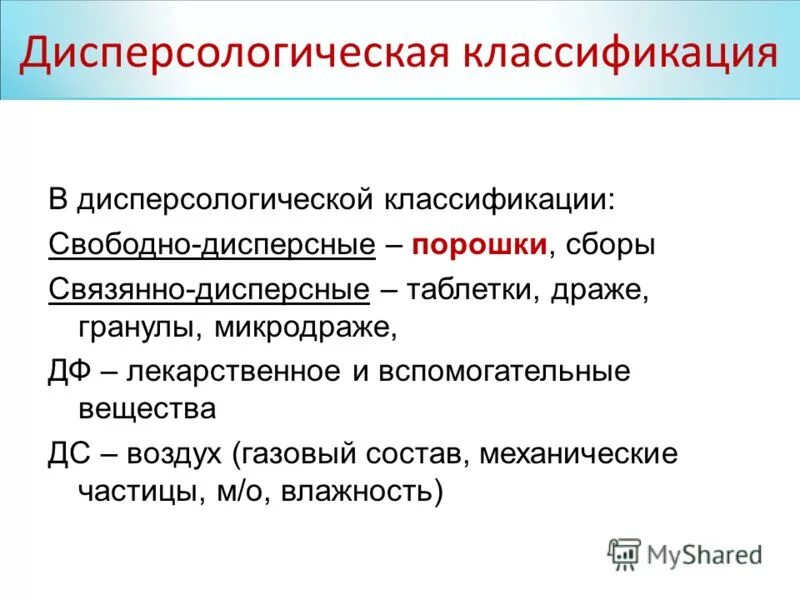 Дисперсологическая классификация

В дисперсологической классификации:

Свободно-дисперсные – порошки, сборы

Связянно-дисперсные – таблетки, драже, гранулы, микродраже,

ДФ – лекарственное и вспомогательные вещества

ДС – воздух (газовый состав, механические частицы, м/о, влажность)

MyShared